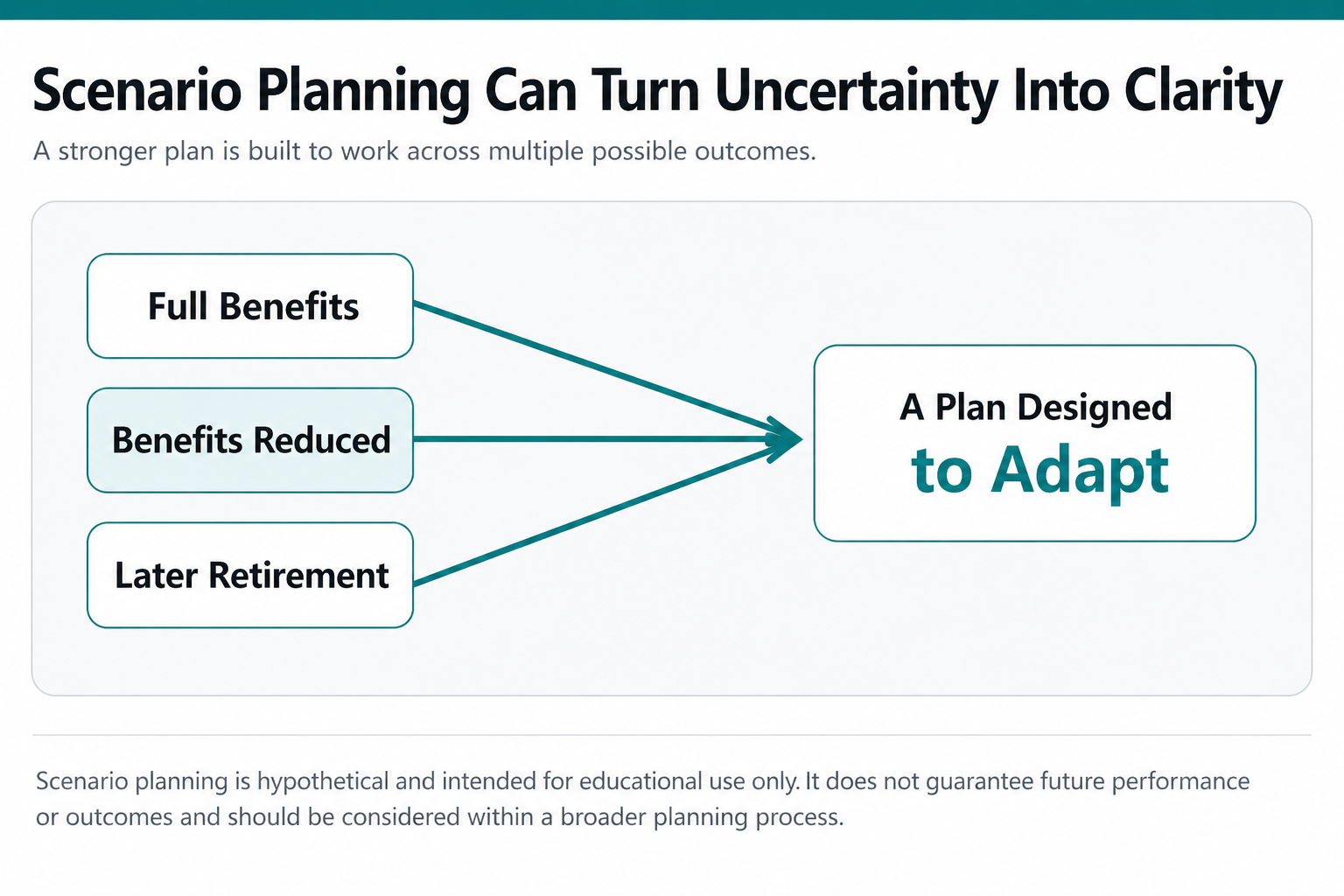 Scenario Planning Can Turn Uncertainty Into Clarity

A stronger plan is built to work across multiple possible outcomes.

Full Benefits

Benefits Reduced

Later Retirement

A Plan Designed to Adapt

Scenario planning is hypothetical and intended for educational use only. It does not guarantee future performance or outcomes and should be considered within a broader planning process.